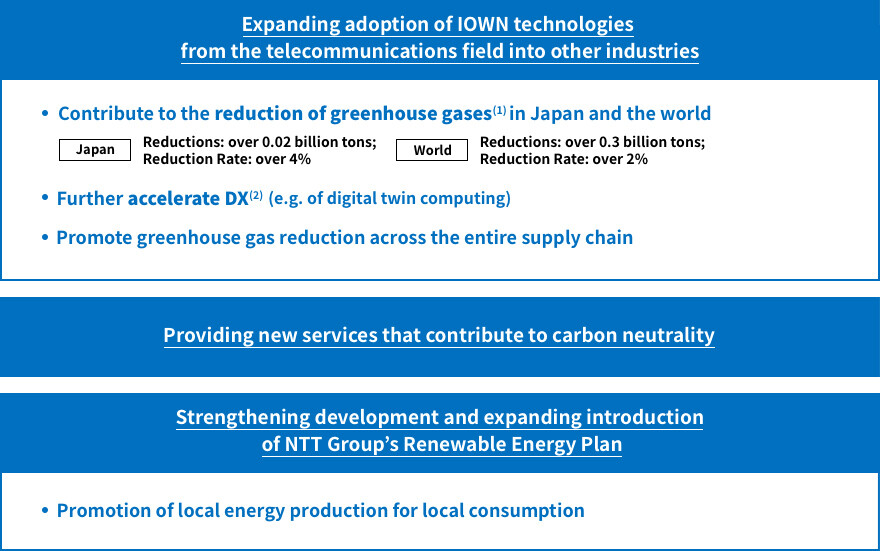 Expanding adoption of IOWN technologies from the telecommunications field into other industries

• Contribute to the reduction of greenhouse gases$^{(1)}$ in Japan and the world

Japan Reductions: over 0.02 billion tons; Reduction Rate: over 4%

World Reductions: over 0.3 billion tons; Reduction Rate: over 2%

• Further accelerate DX$^{(2)}$ (e.g. of digital twin computing)

• Promote greenhouse gas reduction across the entire supply chain

Providing new services that contribute to carbon neutrality

Strengthening development and expanding introduction of NTT Group's Renewable Energy Plan

• Promotion of local energy production for local consumption